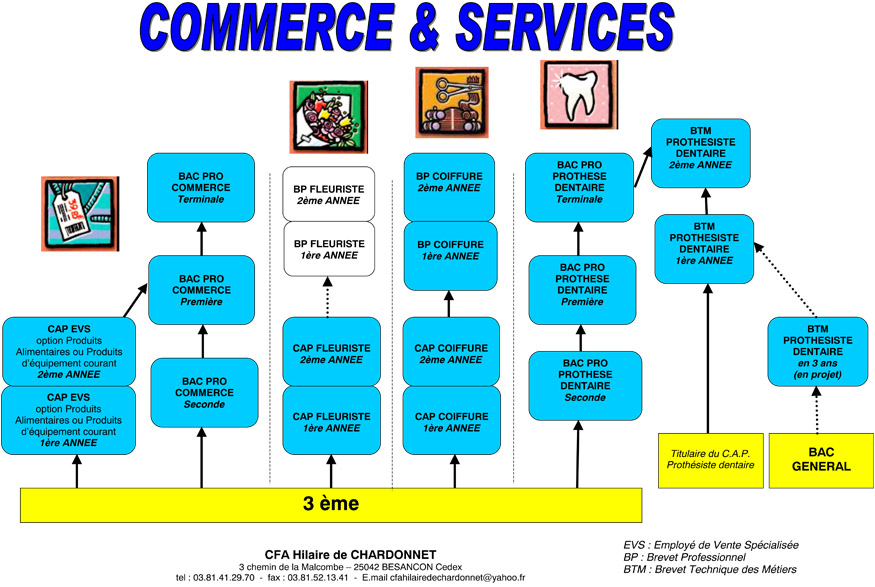 COMMERCE & SERVICES

CAP EVS
option Produits Alimentaires ou Produits d'équipement courant
2ème ANNEE

CAP EVS
option Produits Alimentaires ou Produits d'équipement courant
1ère ANNEE

BAC PRO COMMERCE
Terminale

BAC PRO COMMERCE
Première

BAC PRO COMMERCE
Seconde

BP FLEURISTE
2ème ANNEE

BP FLEURISTE
1ère ANNEE

CAP FLEURISTE
2ème ANNEE

CAP FLEURISTE
1ère ANNEE

BP COIFFURE
2ème ANNEE

BP COIFFURE
1ère ANNEE

CAP COIFFURE
2ème ANNEE

CAP COIFFURE
1ère ANNEE

BAC PRO PROTHESE DENTAIRE
Terminale

BAC PRO PROTHESE DENTAIRE
Première

BAC PRO PROTHESE DENTAIRE
Seconde

BTM PROTHESISTE DENTAIRE
2ème ANNEE

BTM PROTHESISTE DENTAIRE
1ère ANNEE

BTM PROTHESISTE DENTAIRE
en 3 ans
(en projet)

Titulaire du C.A.P. Prothésiste dentaire

BAC GENERAL

3 ème

CFA Hilaire de CHARDONNET
3 chemin de la Malcombe – 25042 BESANCON Cedex
tel : 03.81.41.29.70 - fax : 03.81.52.13.41 - E.mail cfahilairedechardonnet@yahoo.fr

EVS : Employé de Vente Spécialisée
BP : Brevet Professionnel
BTM : Brevet Technique des Métiers